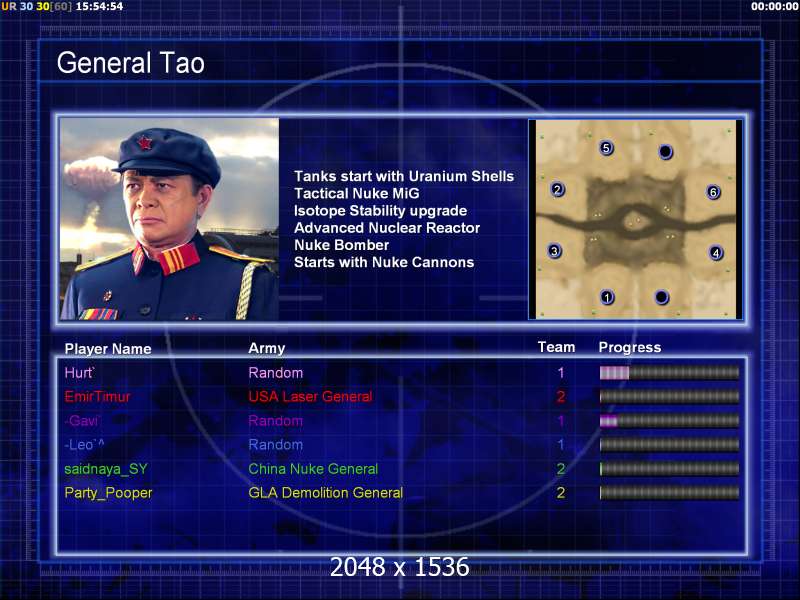 UR 30 30[60] 15:54:54

00:00:00

General Tao

Tanks start with Uranium Shells
Tactical Nuke MiG
Isotope Stability upgrade
Advanced Nuclear Reactor
Nuke Bomber
Starts with Nuke Cannons

5
2
6
3
4
1

| Player Name | Army | Team | Progress |
|---|---|---|---|
| Hurt` | Random | 1 | |
| EmirTimur | USA Laser General | 2 | |
| -Gavi` | Random | 1 | |
| -Leo`^ | Random | 1 | |
| saidnaya_SY | China Nuke General | 2 | |
| Party_Pooper | GLA Demolition General | 2 | |

2048 x 1536